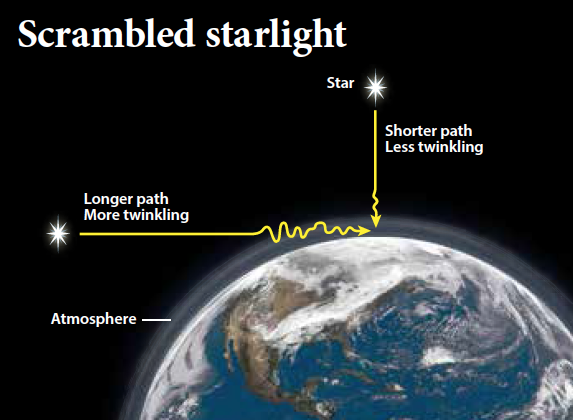 Scrambled starlight

Star

Shorter path
Less twinkling

Longer path
More twinkling

Atmosphere